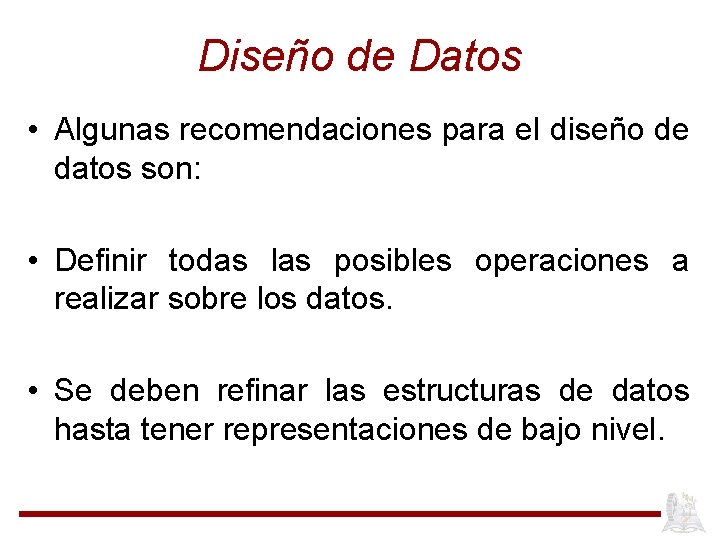 Diseño de Datos

• Algunas recomendaciones para el diseño de datos son:

• Definir todas las posibles operaciones a realizar sobre los datos.

• Se deben refinar las estructuras de datos hasta tener representaciones de bajo nivel.